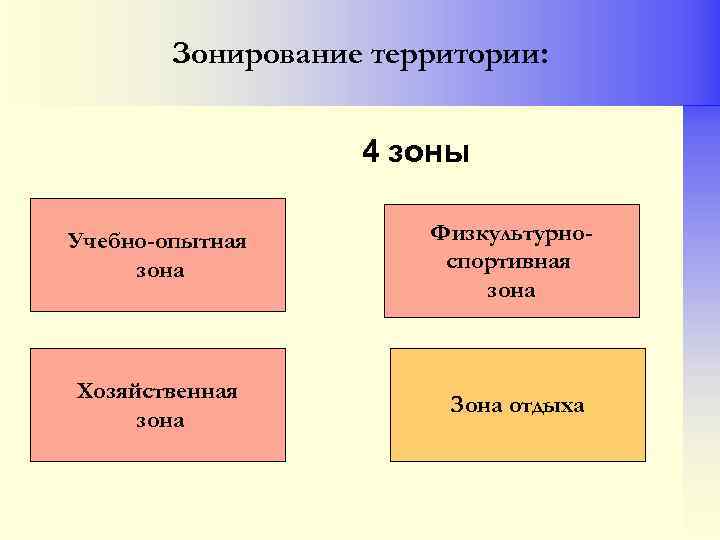 Зонирование территории:

4 зоны

Учебно-опытная зона

Физкультурно-спортивная зона

Хозяйственная зона

Зона отдыха